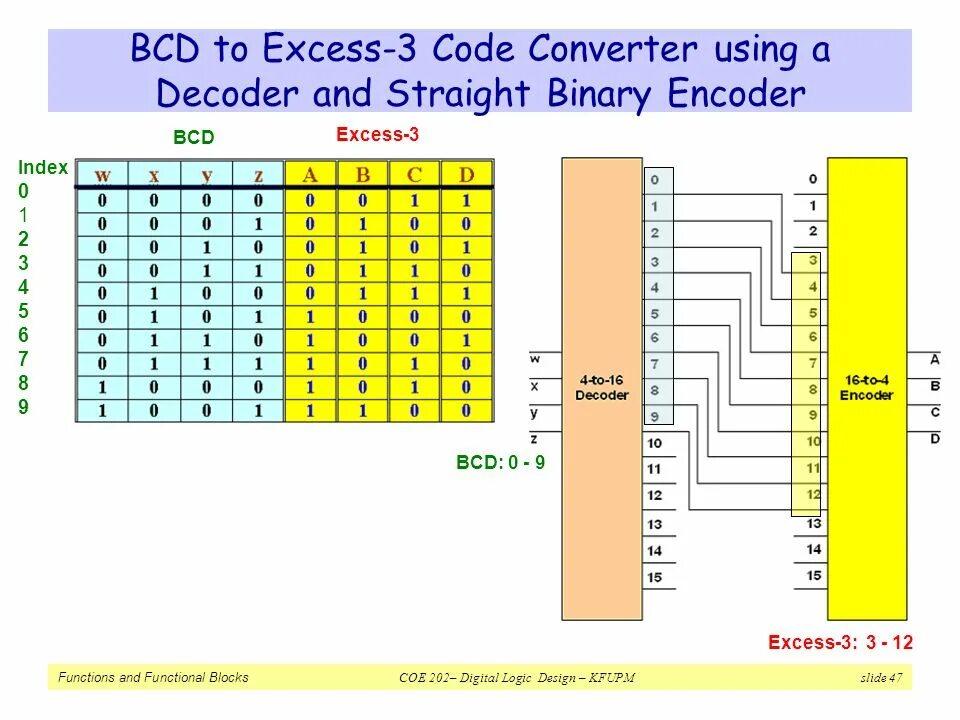 BCD to Excess-3 Code Converter using a Decoder and Straight Binary Encoder

BCD

Excess-3

| Index | w | x | y | z | A | B | C | D |
|---|---|---|---|---|---|---|---|---|
| 0 | 0 | 0 | 0 | 0 | 0 | 0 | 1 | 1 |
| 1 | 0 | 0 | 0 | 1 | 0 | 1 | 0 | 0 |
| 2 | 0 | 0 | 1 | 0 | 0 | 1 | 0 | 1 |
| 3 | 0 | 0 | 1 | 1 | 0 | 1 | 1 | 0 |
| 4 | 0 | 1 | 0 | 0 | 0 | 1 | 1 | 1 |
| 5 | 0 | 1 | 0 | 1 | 1 | 0 | 0 | 0 |
| 6 | 0 | 1 | 1 | 0 | 1 | 0 | 0 | 1 |
| 7 | 0 | 1 | 1 | 1 | 1 | 0 | 1 | 0 |
| 8 | 1 | 0 | 0 | 0 | 1 | 0 | 1 | 0 |
| 9 | 1 | 0 | 0 | 1 | 1 | 1 | 0 | 0 |

w
x
y
z

4-to-16 Decoder

0
1
2
3
4
5
6
7
8
9
10
11
12
13
14
15

BCD: 0 - 9

0
1
2
3
4
5
6
7
8
9
10
11
12
13
14
15

16-to-4 Encoder

A
B
C
D

Excess-3: 3 - 12

Functions and Functional Blocks    COE 202– Digital Logic Design – KFUPM    slide 47